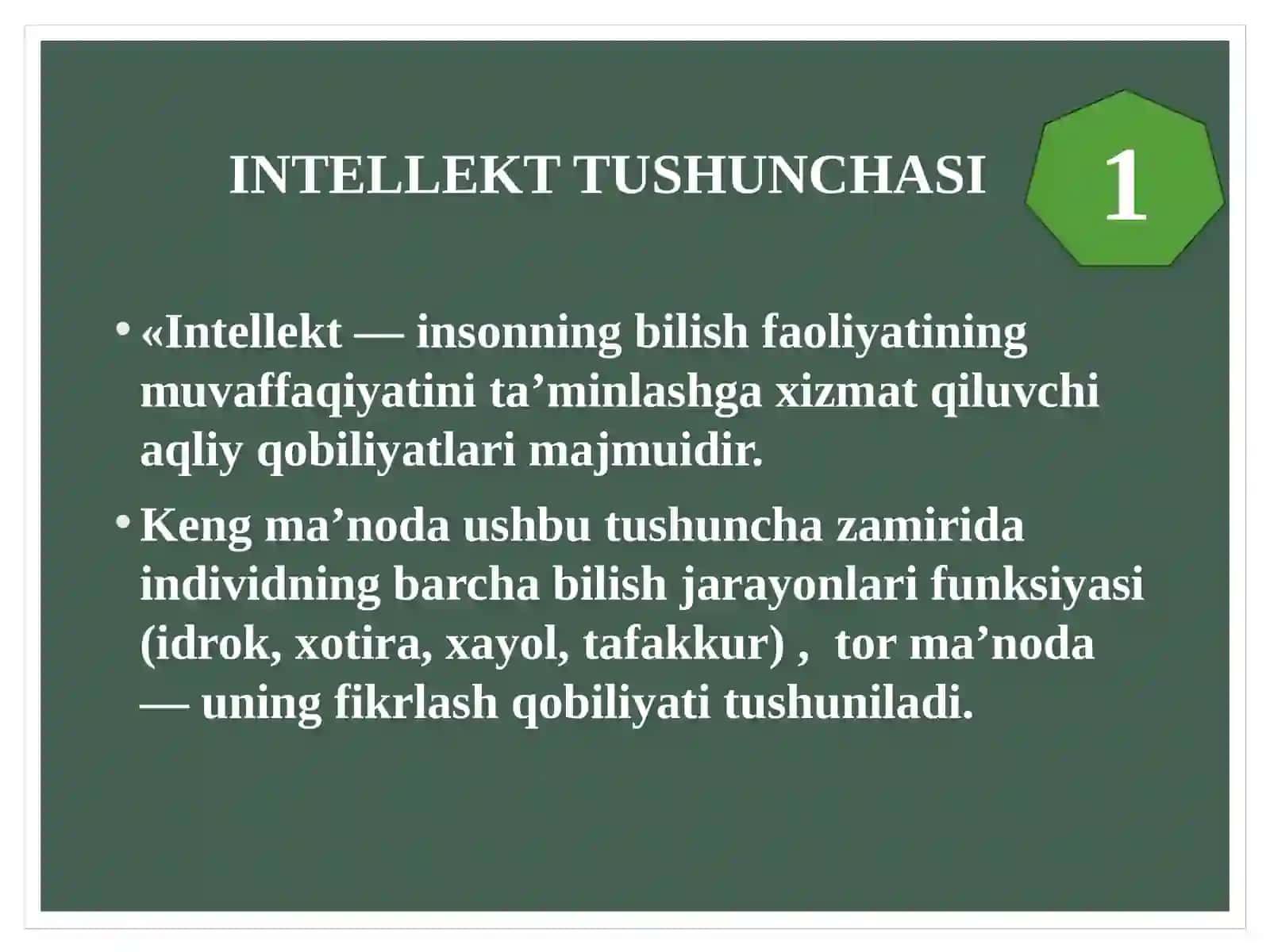 INTELLEKT TUSHUNCHASI

1

• «Intellekt — insonning bilish faoliyatining muvaffaqiyatini ta’minlashga xizmat qiluvchi aqliy qobiliyatlari majmuidir.

• Keng ma’noda ushbu tushuncha zamirida individning barcha bilish jarayonlari funksiyasi (idrok, xotira, xayol, tafakkur) , tor ma’noda — uning fikrlash qobiliyati tushuniladi.